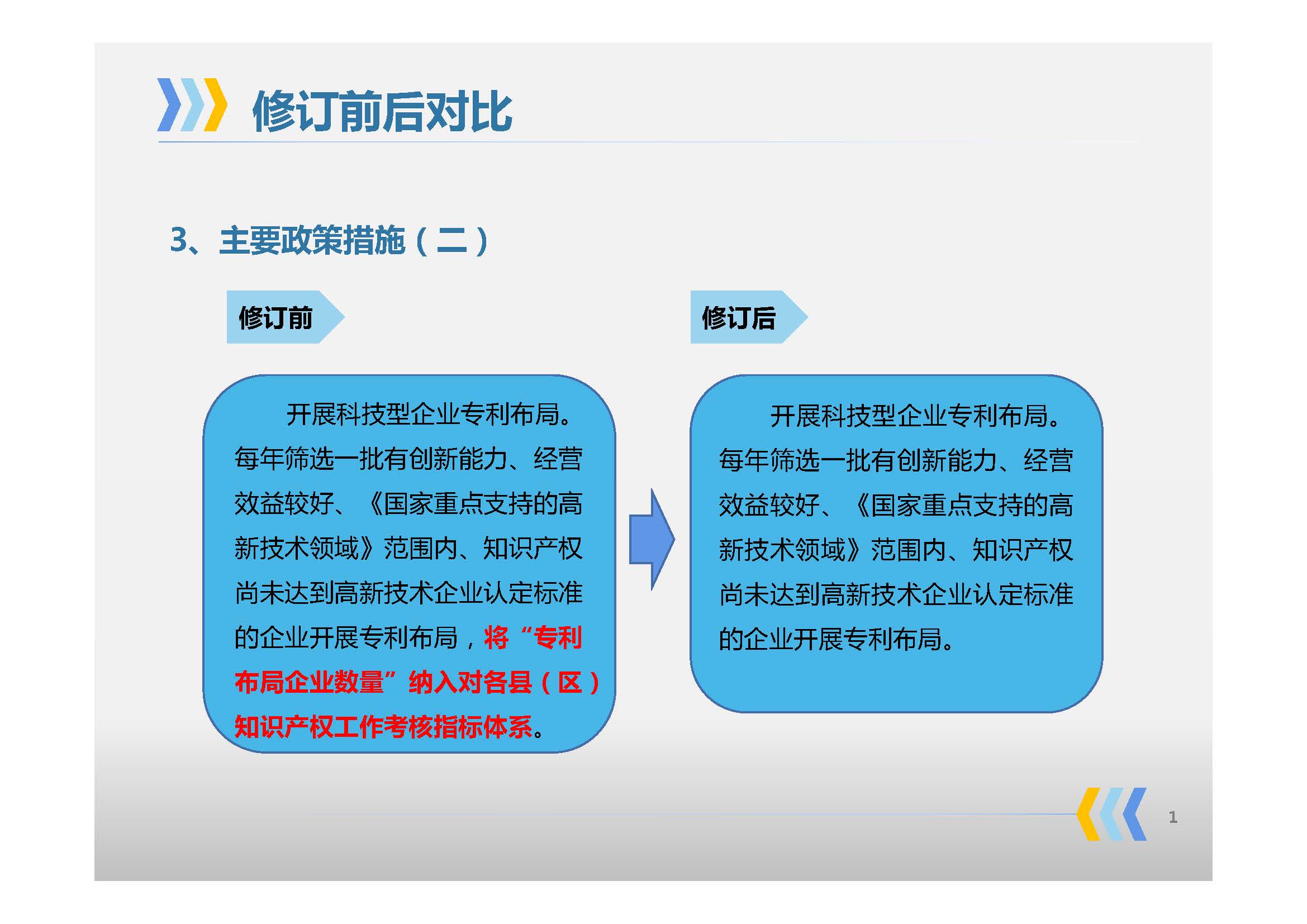 修订前后对比

3、主要政策措施（二）

修订前

开展科技型企业专利布局。每年筛选一批有创新能力、经营效益较好、《国家重点支持的高新技术领域》范围内、知识产权尚未达到高新技术企业认定标准的企业开展专利布局，将“专利布局企业数量”纳入对各县（区）知识产权工作考核指标体系。

修订后

开展科技型企业专利布局。每年筛选一批有创新能力、经营效益较好、《国家重点支持的高新技术领域》范围内、知识产权尚未达到高新技术企业认定标准的企业开展专利布局。

1